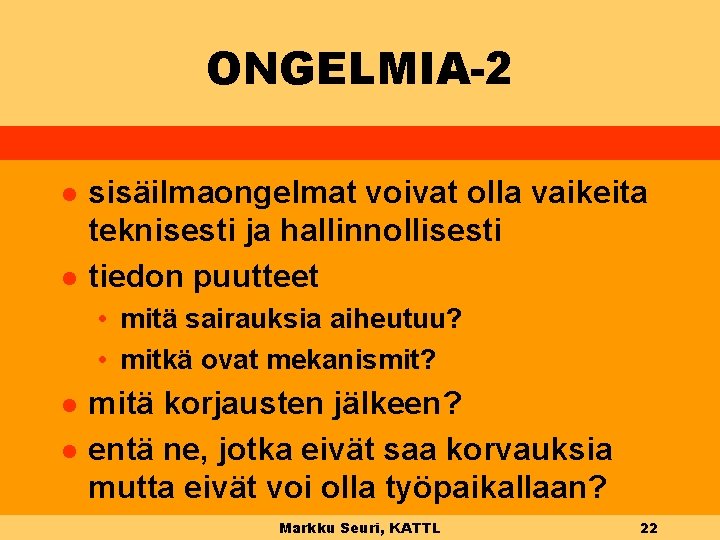 ONGELMIA-2

- sisäilmaongelmat voivat olla vaikeita teknisesti ja hallinnollisesti
- tiedon puutteet
  - mitä sairauksia aiheutuu?
  - mitkä ovat mekanismit?
- mitä korjausten jälkeen?
- entä ne, jotka eivät saa korvauksia mutta eivät voi olla työpaikallaan?

Markku Seuri, KATTL

22